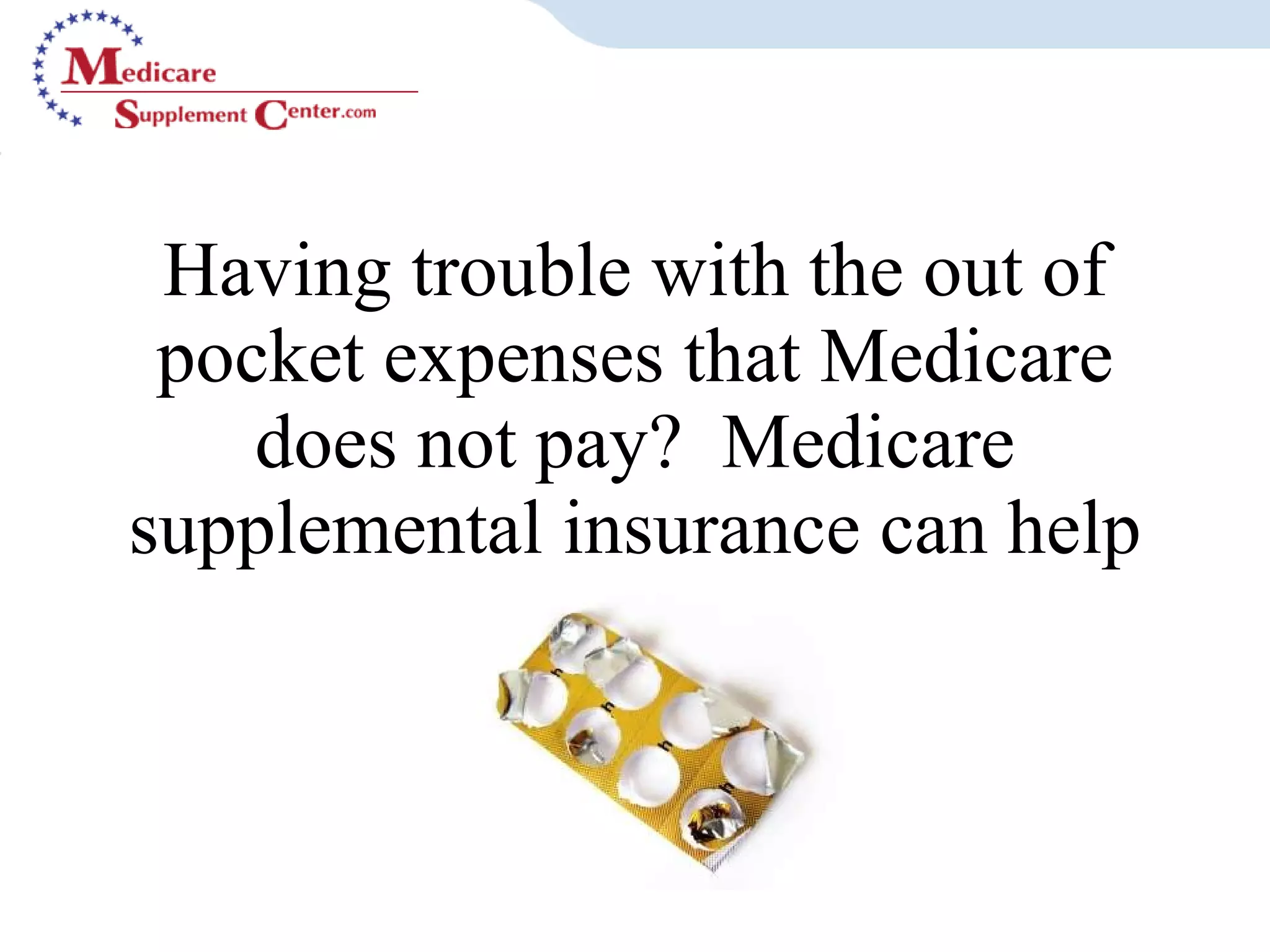 Medicare
Supplement Center.com

Having trouble with the out of pocket expenses that Medicare does not pay? Medicare supplemental insurance can help